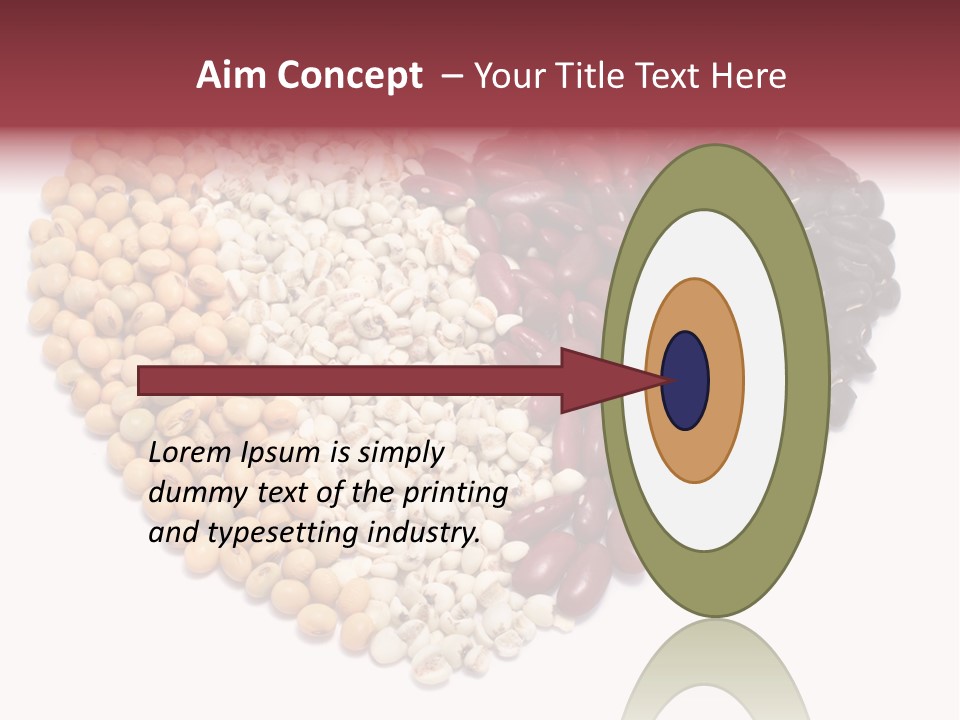 Aim Concept – Your Title Text Here

Lorem Ipsum is simply dummy text of the printing and typesetting industry.